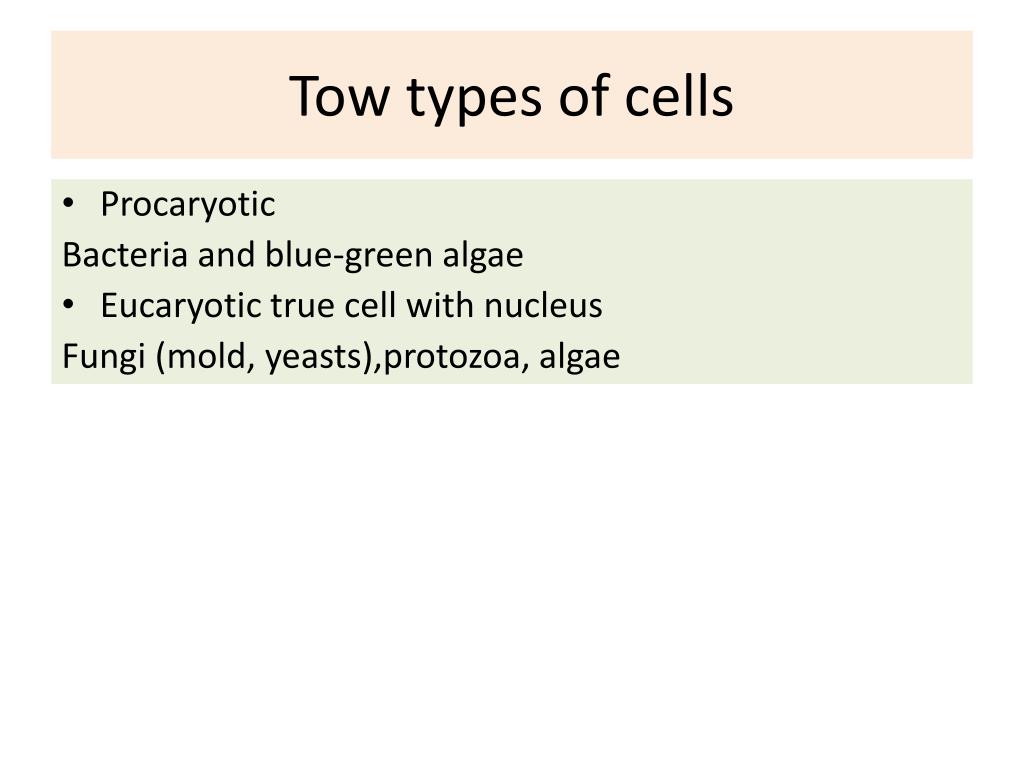 Tow types of cells

• Procaryotic

Bacteria and blue-green algae

• Eucaryotic true cell with nucleus

Fungi (mold, yeasts),protozoa, algae